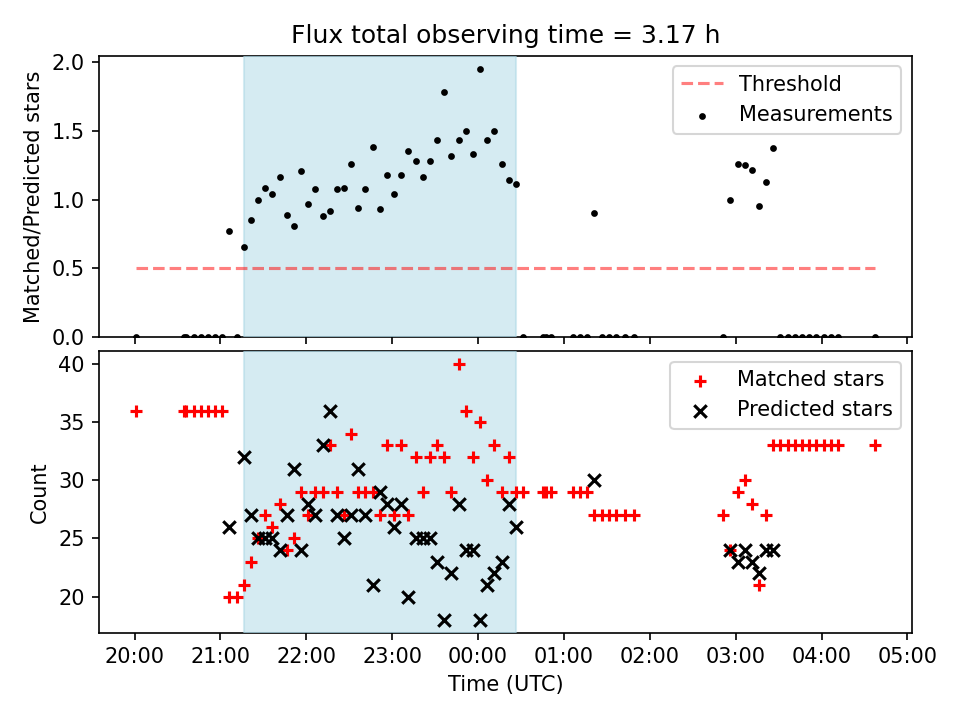 Flux total observing time = 3.17 h

Matched/Predicted stars

2.0
1.5
1.0
0.5
0.0

Threshold
Measurements

Count

40
35
30
25
20

Matched stars
Predicted stars

20:00 21:00 22:00 23:00 00:00 01:00 02:00 03:00 04:00 05:00
Time (UTC)